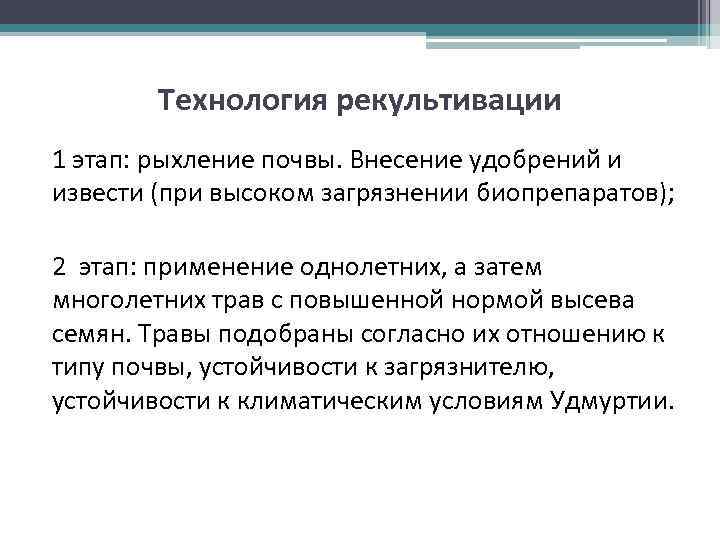 Технология рекультивации

1 этап: рыхление почвы. Внесение удобрений и извести (при высоком загрязнении биопрепаратов);

2 этап: применение однолетних, а затем многолетних трав с повышенной нормой высева семян. Травы подобраны согласно их отношению к типу почвы, устойчивости к загрязнителю, устойчивости к климатическим условиям Удмуртии.